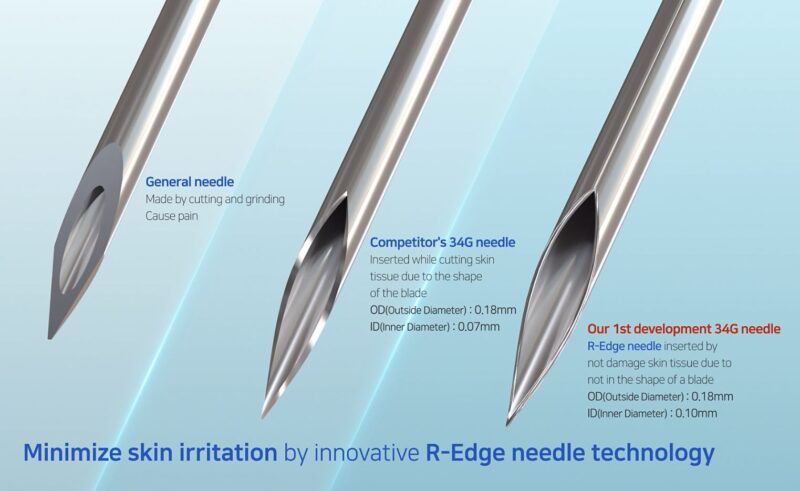 General needle
Made by cutting and grinding
Cause pain

Competitor's 34G needle
Inserted while cutting skin tissue due to the shape of the blade
OD(Outside Diameter) : 0.18mm
ID(Inner Diameter) : 0.07mm

Our 1st development 34G needle
R-Edge needle inserted by not damage skin tissue due to not in the shape of a blade
OD(Outside Diameter) : 0.18mm
ID(Inner Diameter) : 0.10mm

Minimize skin irritation by innovative R-Edge needle technology